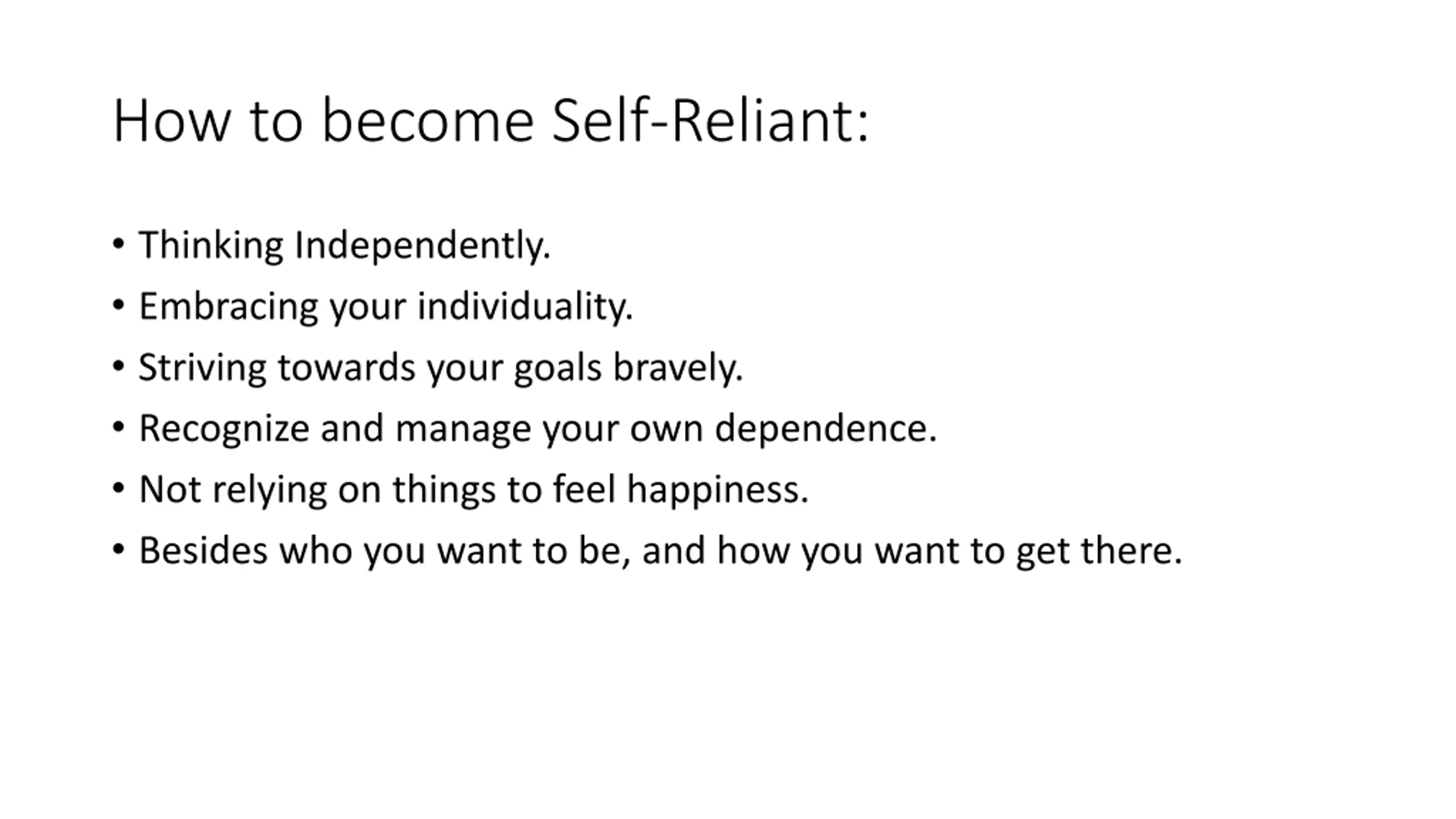 How to become Self-Reliant:

• Thinking Independently.
• Embracing your individuality.
• Striving towards your goals bravely.
• Recognize and manage your own dependence.
• Not relying on things to feel happiness.
• Besides who you want to be, and how you want to get there.